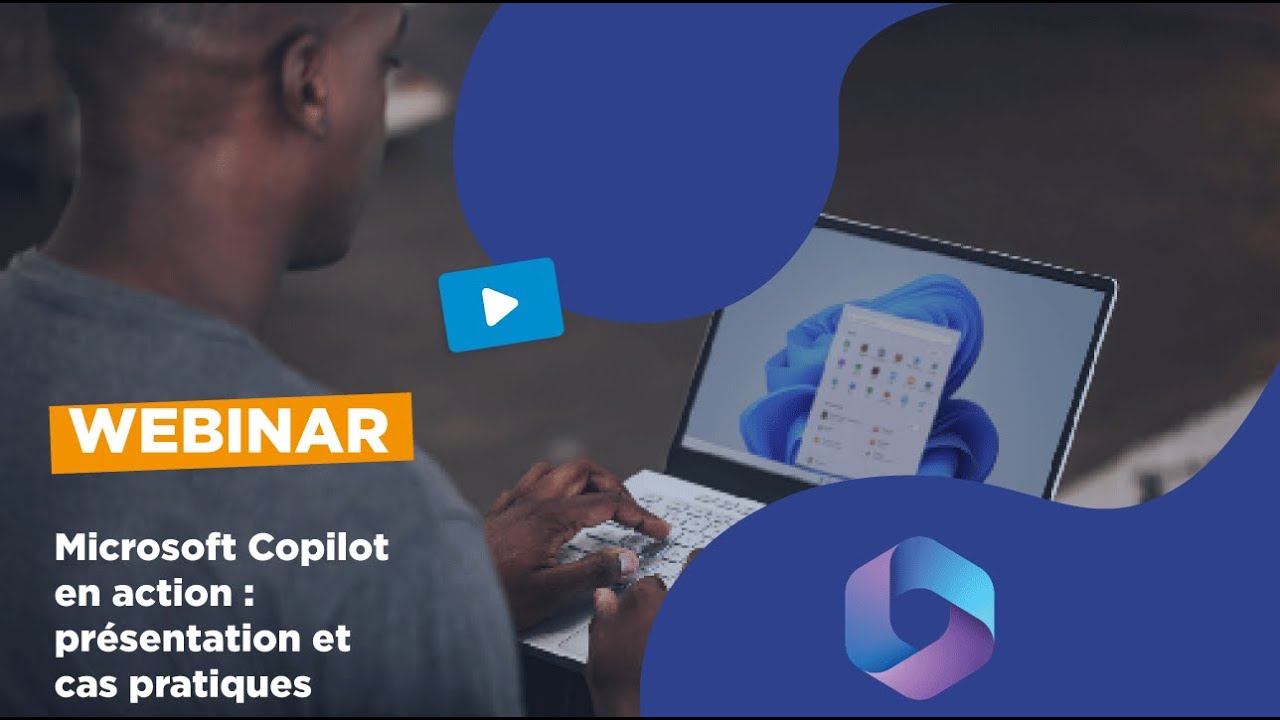 WEBINAR

Microsoft Copilot en action : présentation et cas pratiques